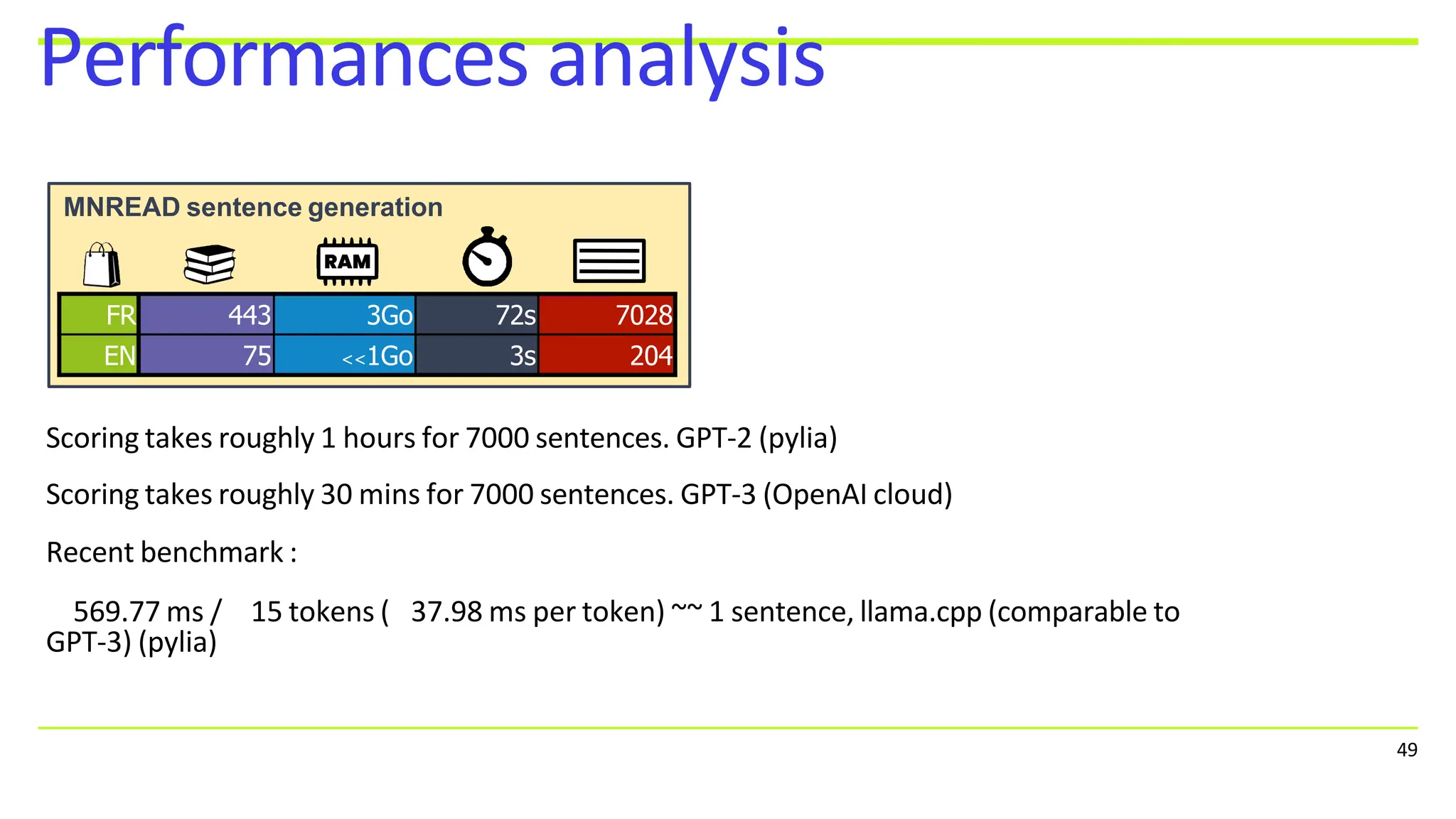 Performances analysis

MNREAD sentence generation

| | | RAM | | |
|---|---|---|---|---|
| FR | 443 | 3Go | 72s | 7028 |
| EN | 75 | <<1Go | 3s | 204 |

Scoring takes roughly 1 hours for 7000 sentences. GPT-2 (pylia)

Scoring takes roughly 30 mins for 7000 sentences. GPT-3 (OpenAI cloud)

Recent benchmark :

569.77 ms / 15 tokens ( 37.98 ms per token) ~~ 1 sentence, llama.cpp (comparable to GPT-3) (pylia)

49